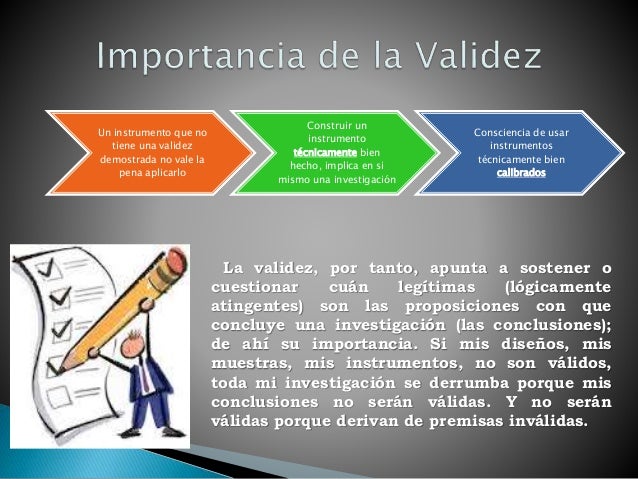 Importancia de la Validez

Un instrumento que no tiene una validez demostrada no vale la pena aplicarlo

Construir un instrumento técnicamente bien hecho, implica en si mismo una investigación

Consciencia de usar instrumentos técnicamente bien calibrados

La validez, por tanto, apunta a sostener o cuestionar cuán legítimas (lógicamente atingentes) son las proposiciones con que concluye una investigación (las conclusiones); de ahí su importancia. Si mis diseños, mis muestras, mis instrumentos, no son válidos, toda mi investigación se derrumba porque mis conclusiones no serán válidas. Y no serán válidas porque derivan de premisas inválidas.